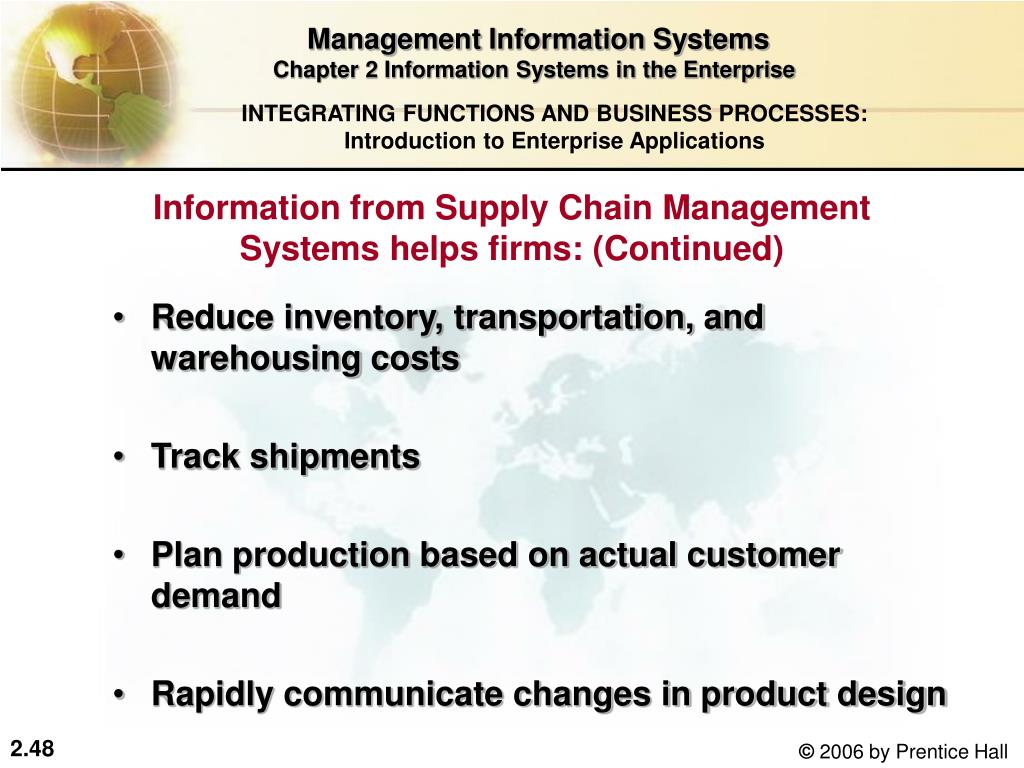 Management Information Systems
Chapter 2 Information Systems in the Enterprise

INTEGRATING FUNCTIONS AND BUSINESS PROCESSES:
Introduction to Enterprise Applications

Information from Supply Chain Management Systems helps firms: (Continued)

• Reduce inventory, transportation, and warehousing costs

• Track shipments

• Plan production based on actual customer demand

• Rapidly communicate changes in product design

2.48

© 2006 by Prentice Hall